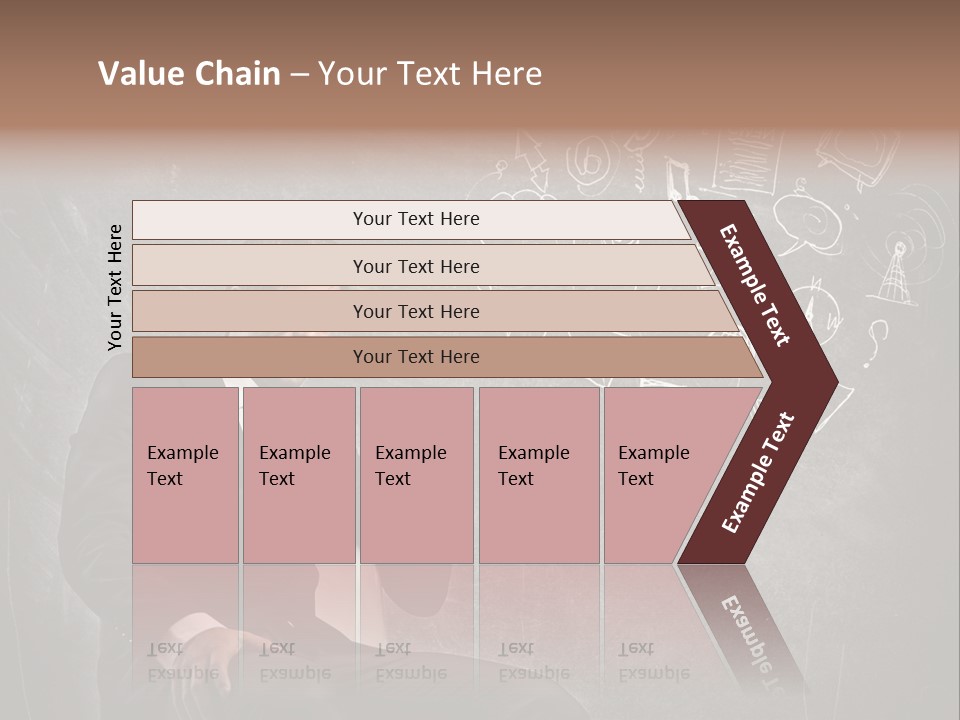 Value Chain – Your Text Here

Your Text Here

Your Text Here

Your Text Here

Your Text Here

Your Text Here

Example Text

Example Text

Example Text

Example Text

Example Text

Example Text

Example Text